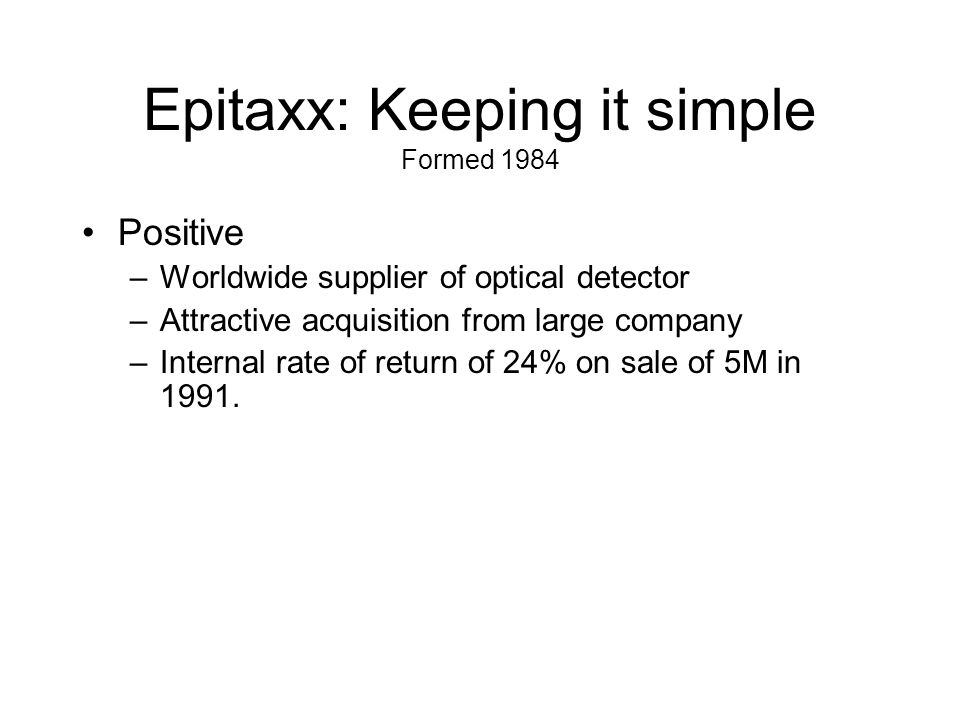 Epitaxx: Keeping it simple
Formed 1984

• Positive
– Worldwide supplier of optical detector
– Attractive acquisition from large company
– Internal rate of return of 24% on sale of 5M in 1991.